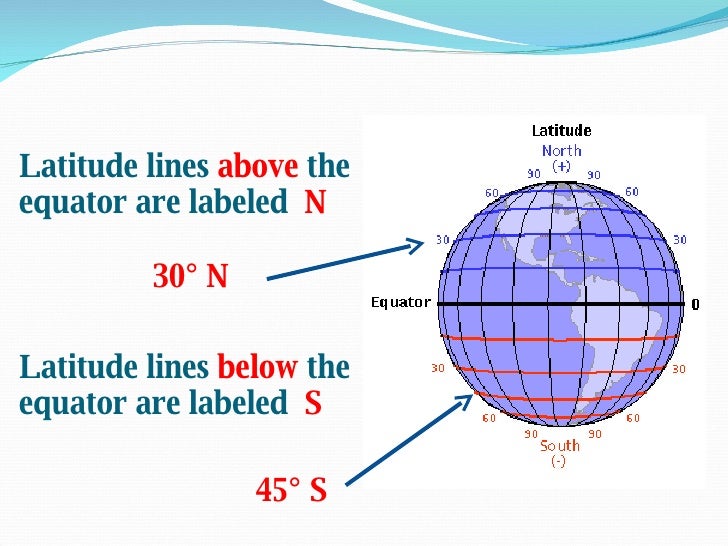 Latitude lines above the equator are labeled N

30° N

Latitude lines below the equator are labeled S

45° S

Latitude
North
(+)
90 90
60 60
30 30
Equator 0
30 30
60 60
90 90
South
(-)